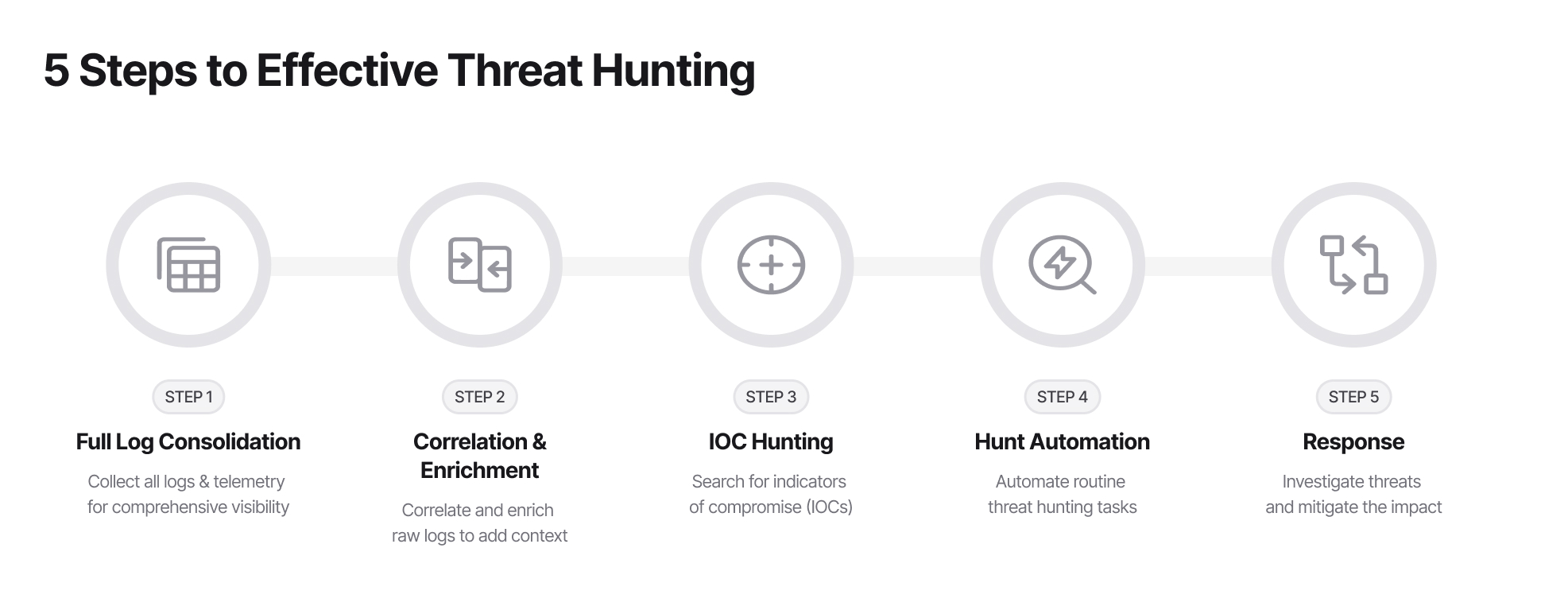 5 Steps to Effective Threat Hunting

STEP 1

Full Log Consolidation

Collect all logs & telemetry for comprehensive visibility

STEP 2

Correlation & Enrichment

Correlate and enrich raw logs to add context

STEP 3

IOC Hunting

Search for indicators of compromise (IOCs)

STEP 4

Hunt Automation

Automate routine threat hunting tasks

STEP 5

Response

Investigate threats and mitigate the impact